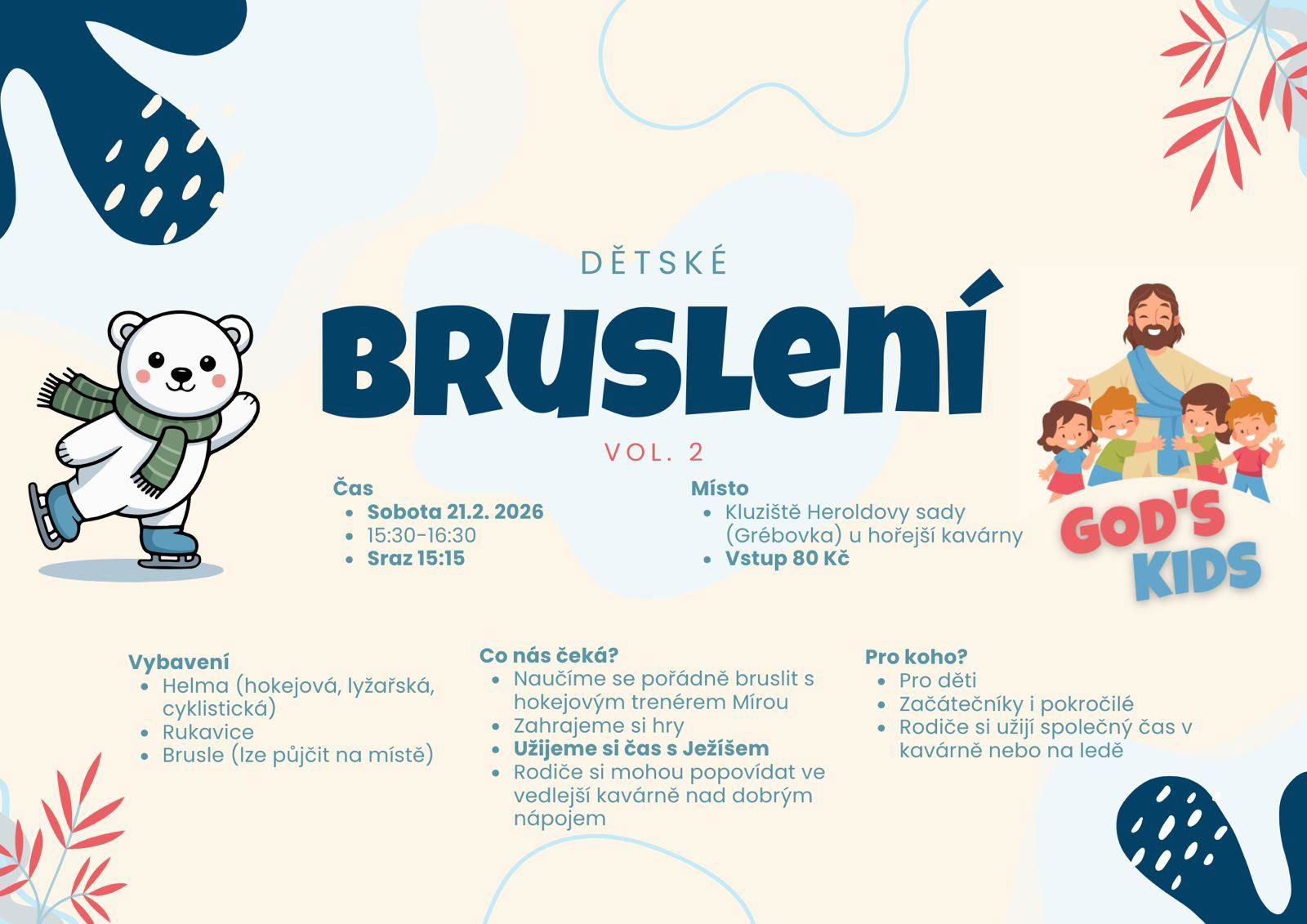 DĚTSKÉ

BRUSLENÍ

VOL. 2

Čas
- Sobota 21.2. 2026
- 15:30-16:30
- Sraz 15:15

Místo
- Kluziště Heroldovy sady (Grébovka) u hořejší kavárny
- Vstup 80 Kč

GOD'S KIDS

Vybavení
- Helma (hokejová, lyžařská, cyklistická)
- Rukavice
- Brusle (lze půjčit na místě)

Co nás čeká?
- Naučíme se pořádně bruslit s hokejovým trenérem Mírou
- Zahrajeme si hry
- Užijeme si čas s Ježíšem
- Rodiče si mohou popovídat ve vedlejší kavárně nad dobrým nápojem

Pro koho?
- Pro děti
- Začátečníky i pokročilé
- Rodiče si užijí společný čas v kavárně nebo na ledě